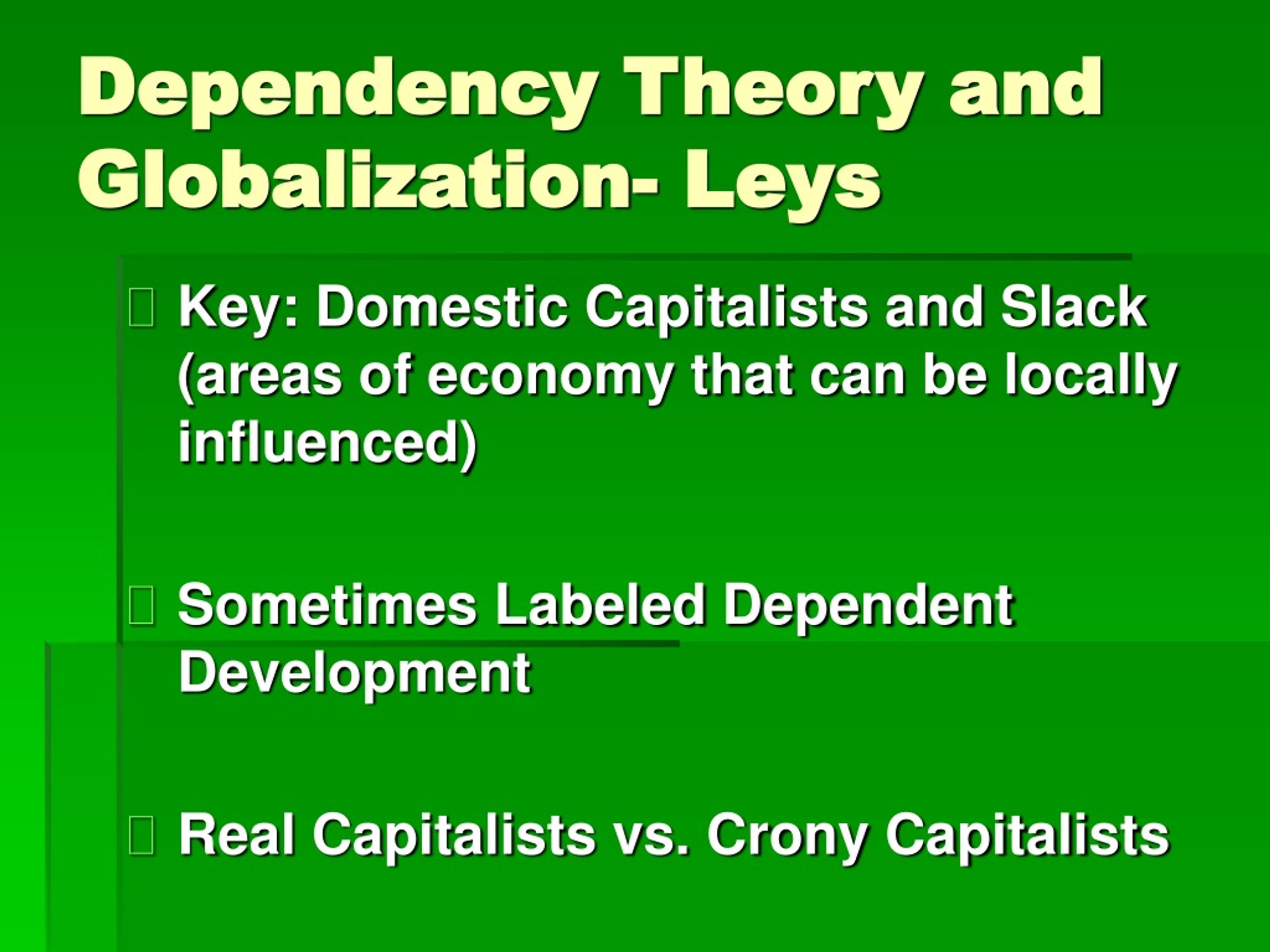 Dependency Theory and Globalization- Leys

Key: Domestic Capitalists and Slack (areas of economy that can be locally influenced)

Sometimes Labeled Dependent Development

Real Capitalists vs. Crony Capitalists